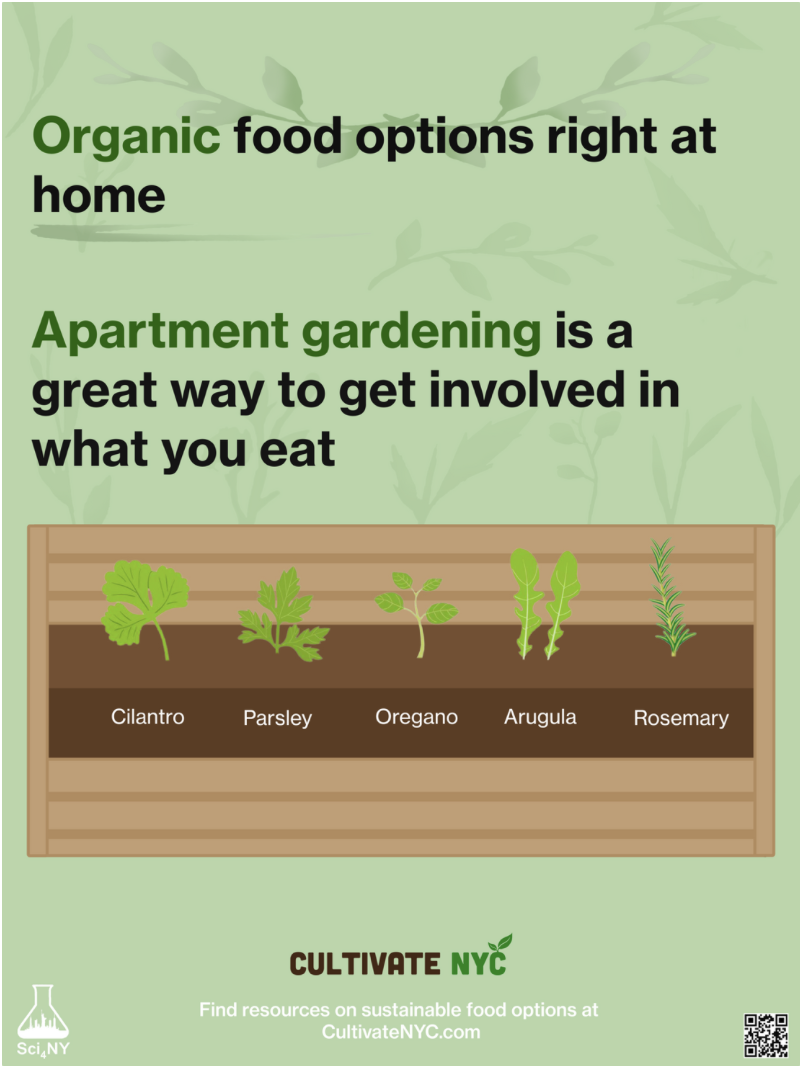 Organic food options right at home

Apartment gardening is a great way to get involved in what you eat

Cilantro Parsley Oregano Arugula Rosemary

CULTIVATE NYC

Find resources on sustainable food options at CultivateNYC.com

$Sci_4NY$